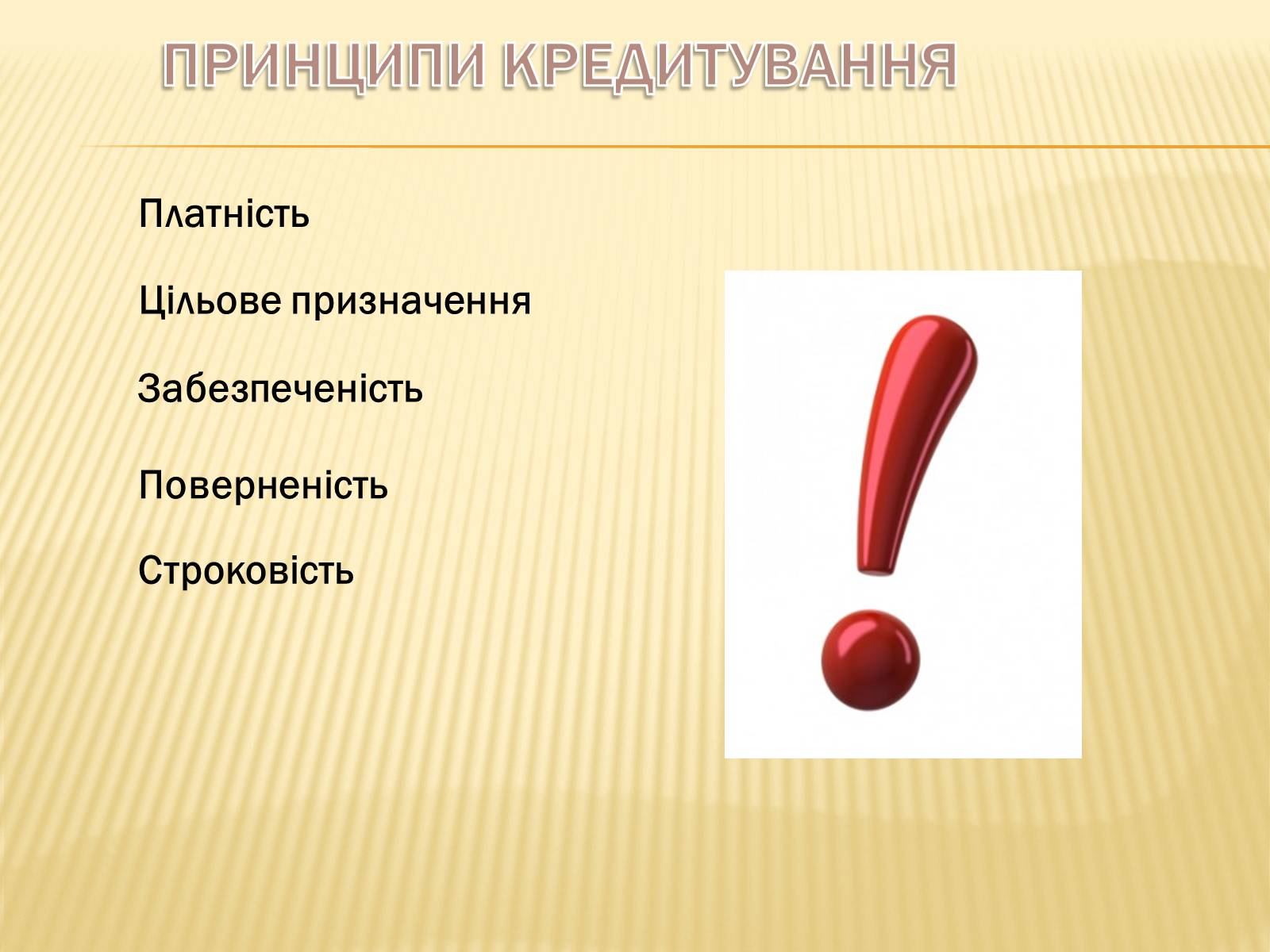 ПРИНЦИПИ КРЕДИТУВАННЯ

Платність

Цільове призначення

Забезпеченість

Поверненість

Строковість